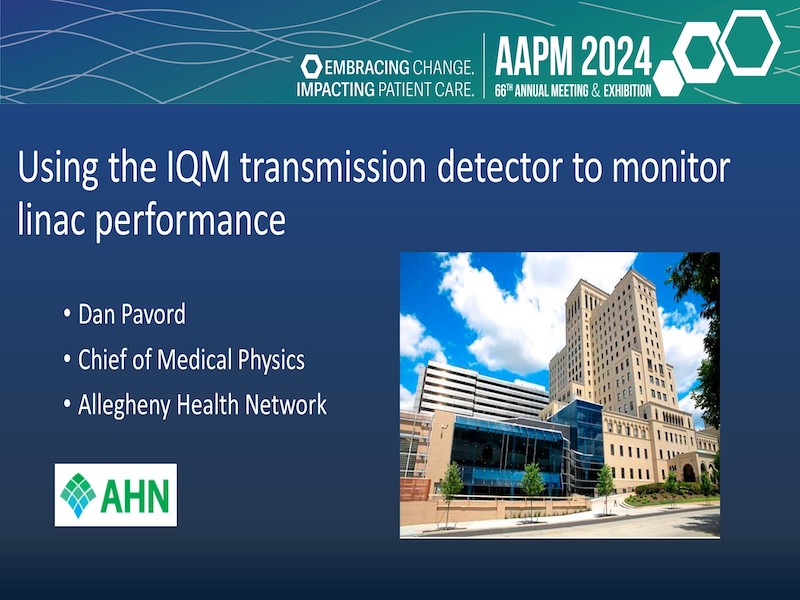 EMBRACING CHANGE.
IMPACTING PATIENT CARE.

AAPM 2024
66TH ANNUAL MEETING & EXHIBITION

Using the IQM transmission detector to monitor linac performance

• Dan Pavord
• Chief of Medical Physics
• Allegheny Health Network

AHN